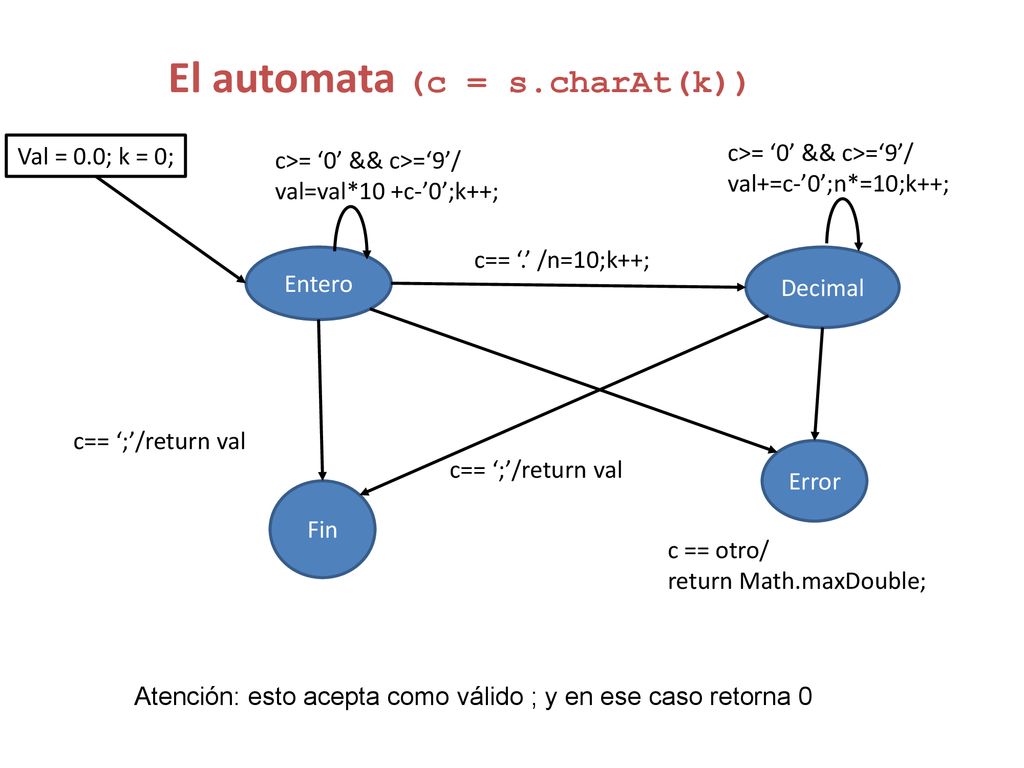 El automata (c = s.charAt(k))

Val = 0.0; k = 0;

c>= ‘0’ && c>=‘9’/
val=val*10 +c-’0’;k++;

c>= ‘0’ && c>=‘9’/
val+=c-’0’;n*=10;k++;

c== ‘.’ /n=10;k++;

Entero

Decimal

c== ‘;’/return val

c== ‘;’/return val

Error

Fin

c == otro/
return Math.maxDouble;

Atención: esto acepta como válido ; y en ese caso retorna 0